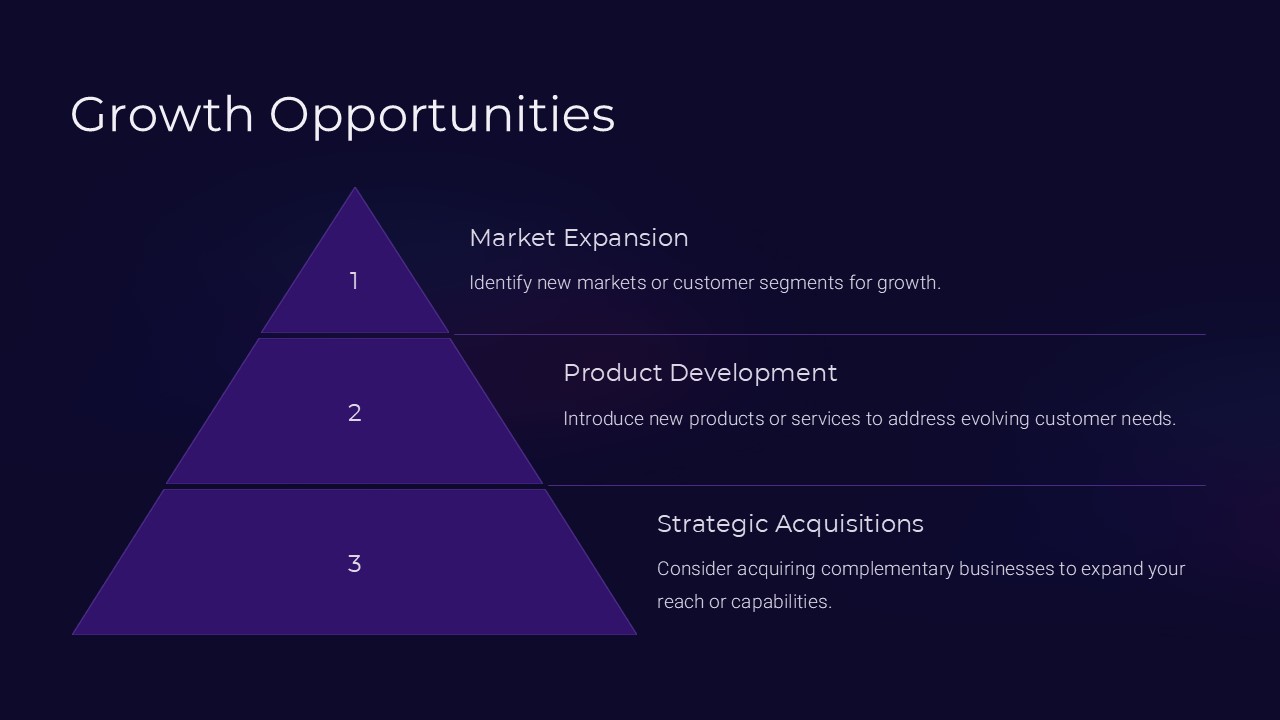 Growth Opportunities

1

Market Expansion

Identify new markets or customer segments for growth.

2

Product Development

Introduce new products or services to address evolving customer needs.

3

Strategic Acquisitions

Consider acquiring complementary businesses to expand your reach or capabilities.